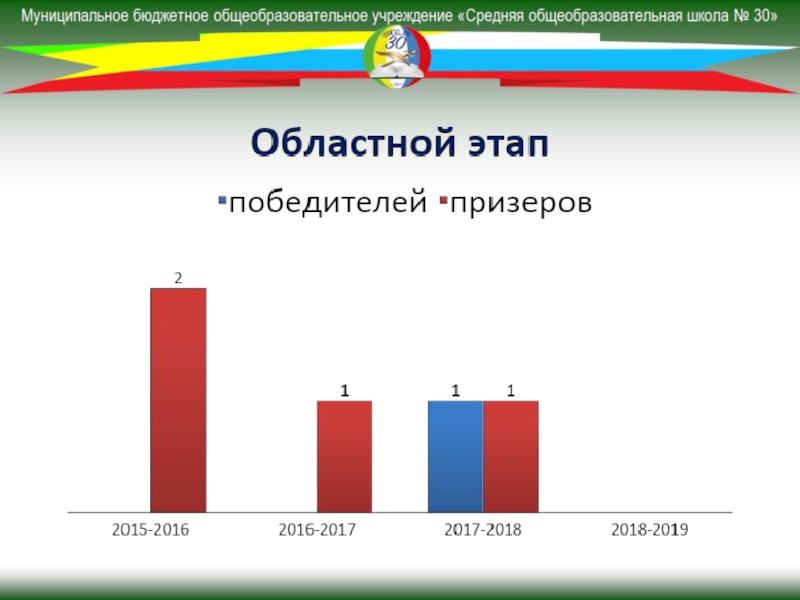 Муниципальное бюджетное общеобразовательное учреждение «Средняя общеобразовательная школа № 30»

30

Областной этап

победителей призеров

2

1

1 1

2015-2016

2016-2017

2017-2018

2018-2019